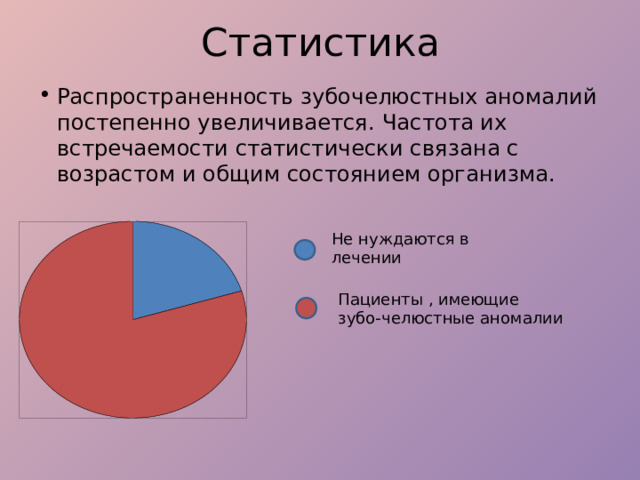 Статистика

• Распространенность зубочелюстных аномалий постепенно увеличивается. Частота их встречаемости статистически связана с возрастом и общим состоянием организма.

Не нуждаются в лечении

Пациенты , имеющие зубо-челюстные аномалии